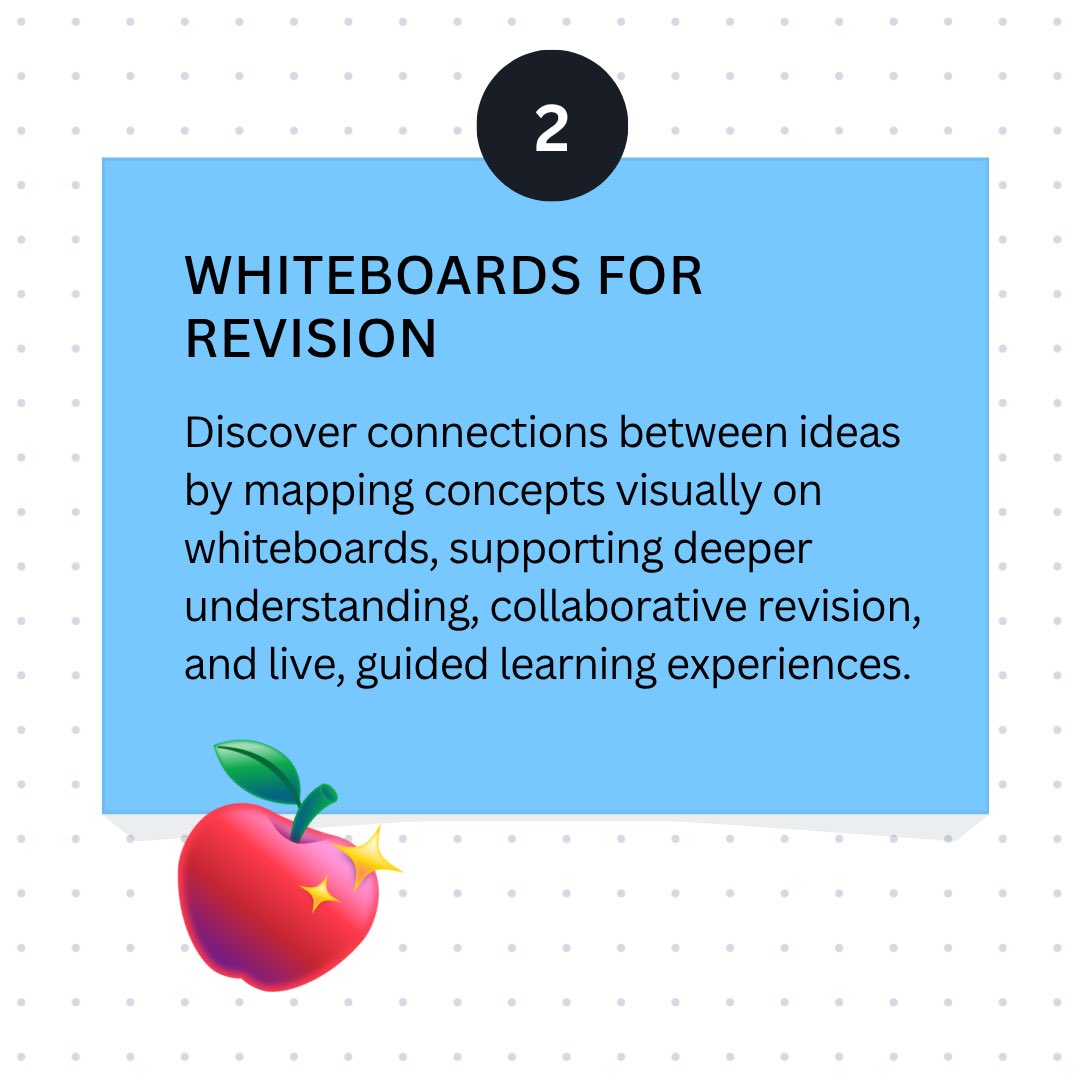 2

WHITEBOARDS FOR REVISION

Discover connections between ideas by mapping concepts visually on whiteboards, supporting deeper understanding, collaborative revision, and live, guided learning experiences.